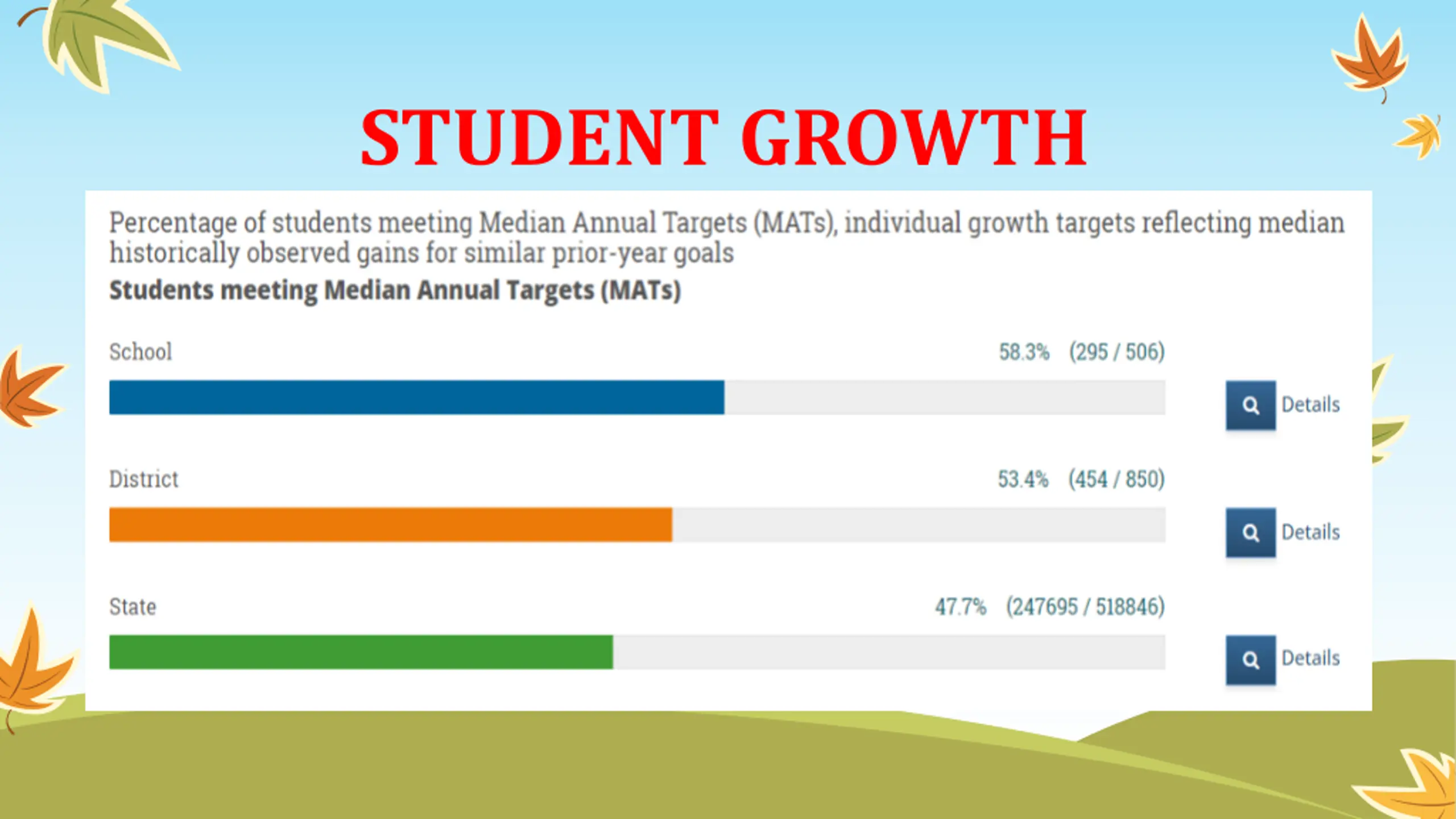 STUDENT GROWTH

Percentage of students meeting Median Annual Targets (MATs), individual growth targets reflecting median historically observed gains for similar prior-year goals

Students meeting Median Annual Targets (MATs)

School 58.3% (295 / 506)

Details

District 53.4% (454 / 850)

Details

State 47.7% (247695 / 518846)

Details